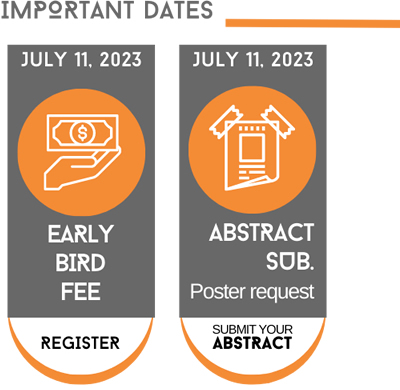 IMPORTANT DATES

JULY 11, 2023

$

EARLY BIRD FEE

REGISTER

JULY 11, 2023

ABSTRACT SUB.
Poster request

SUBMIT YOUR ABSTRACT